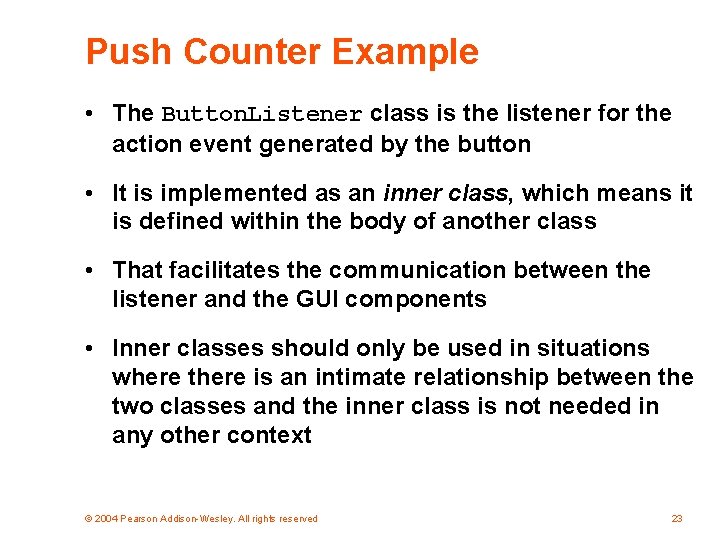 Push Counter Example

• The ButtonListener class is the listener for the action event generated by the button

• It is implemented as an inner class, which means it is defined within the body of another class

• That facilitates the communication between the listener and the GUI components

• Inner classes should only be used in situations where there is an intimate relationship between the two classes and the inner class is not needed in any other context

© 2004 Pearson Addison-Wesley. All rights reserved

23